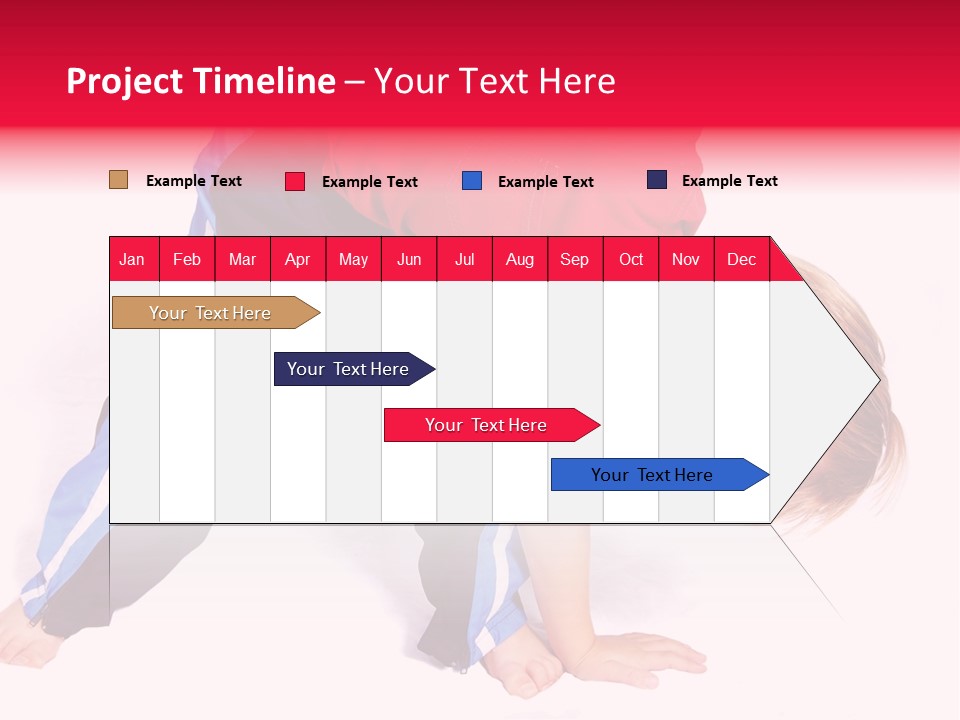 Project Timeline – Your Text Here

Example Text Example Text Example Text Example Text

| Jan | Feb | Mar | Apr | May | Jun | Jul | Aug | Sep | Oct | Nov | Dec |
|---|---|---|---|---|---|---|---|---|---|---|---|

Your Text Here

Your Text Here

Your Text Here

Your Text Here